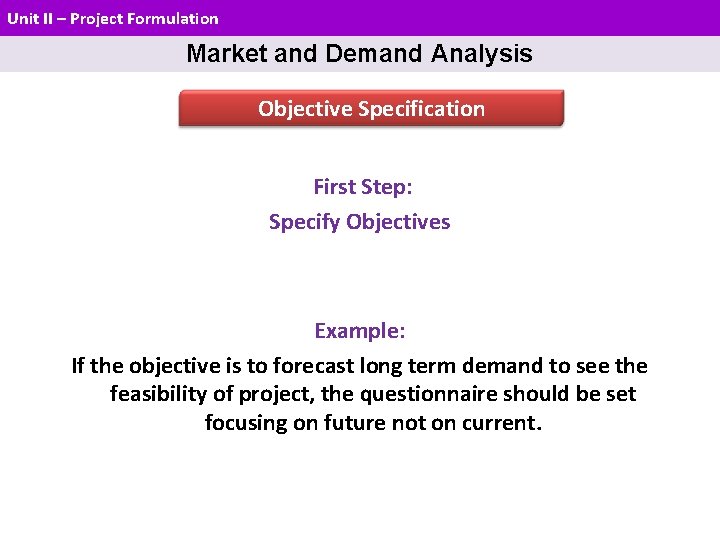 Unit II – Project Formulation

Market and Demand Analysis

Objective Specification

First Step:
Specify Objectives

Example:
If the objective is to forecast long term demand to see the feasibility of project, the questionnaire should be set focusing on future not on current.